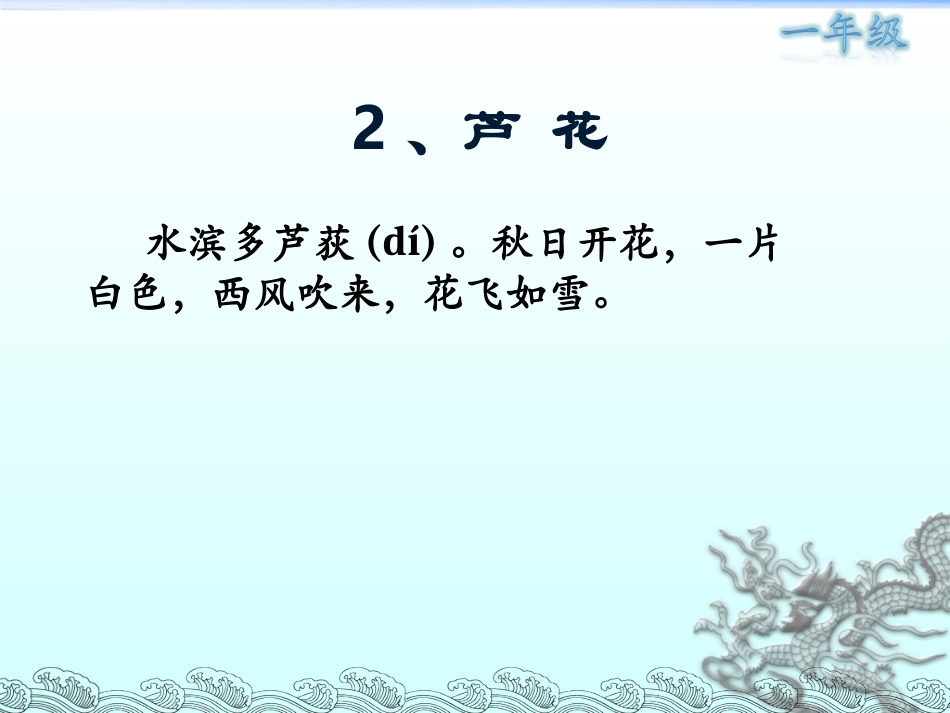 一年级

2、芦 花

水滨多芦荻 (dí) 。秋日开花，一片白色，西风吹来，花飞如雪。